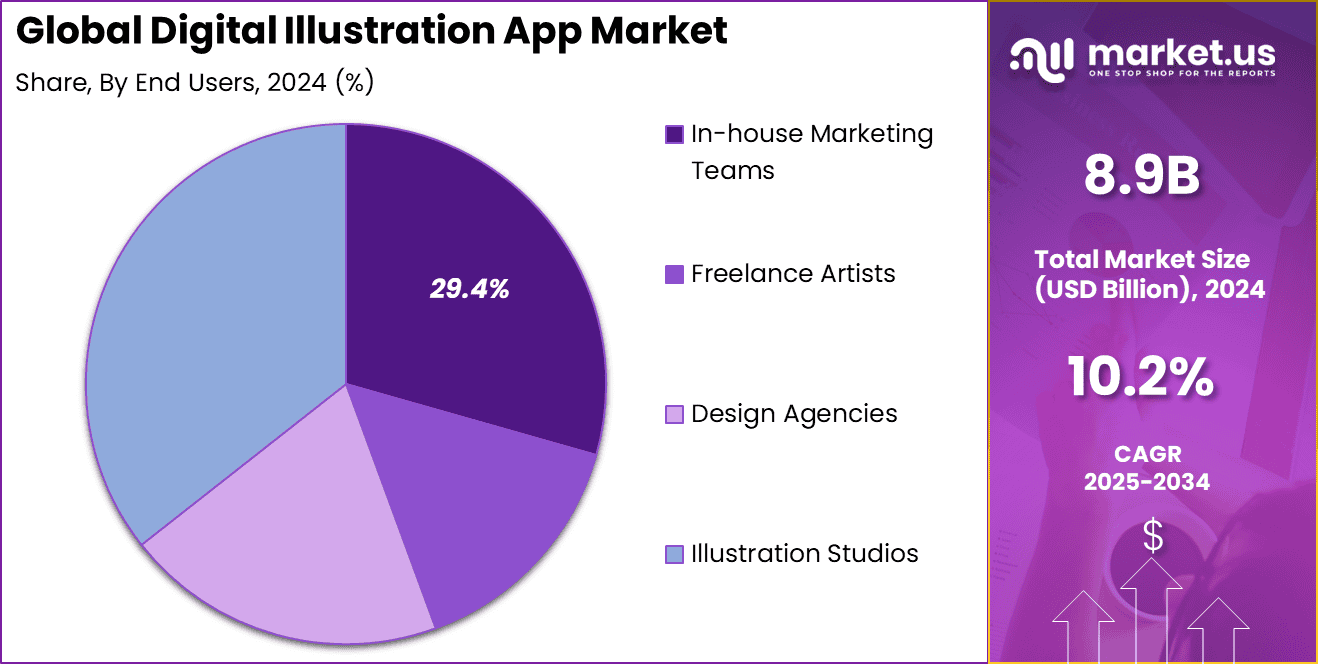 Global Digital Illustration App Market
Share, By End Users, 2024 (%)

29.4%

In-house Marketing Teams
Freelance Artists
Design Agencies
Illustration Studios

market.us
ONE STOP SHOP FOR THE REPORTS

8.9B
Total Market Size (USD Billion), 2024

10.2%
CAGR 2025-2034

$